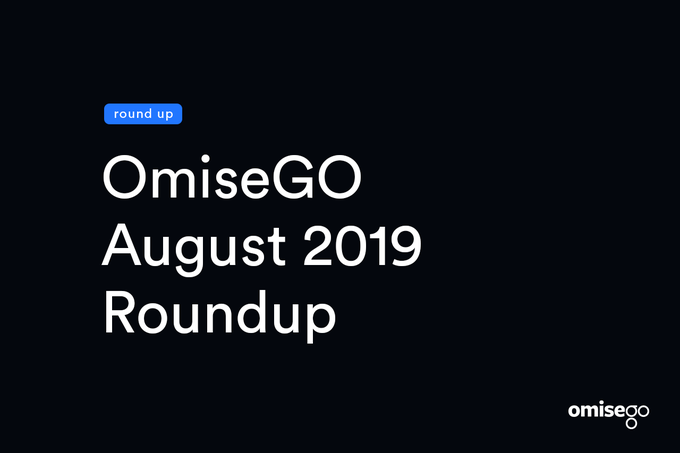 round up

OmiseGO August 2019 Roundup

omisego